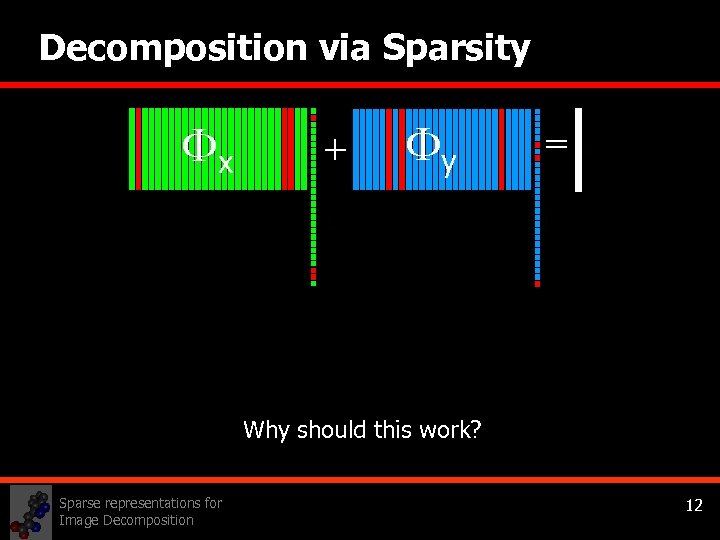 Decomposition via Sparsity

$\Phi_x$ + $\Phi_y$ =

Why should this work?

Sparse representations for Image Decomposition

12